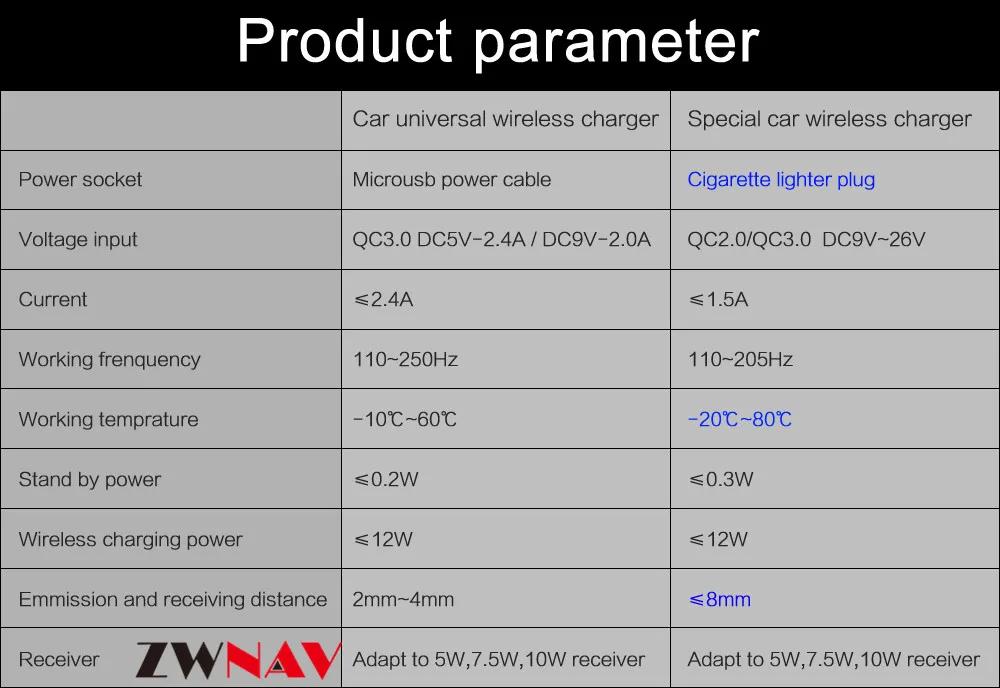 Product parameter

| | Car universal wireless charger | Special car wireless charger |
|---|---|---|
| Power socket | Microusb power cable | Cigarette lighter plug |
| Voltage input | QC3.0 DC5V-2.4A / DC9V-2.0A | QC2.0/QC3.0 DC9V~26V |
| Current | ≤2.4A | ≤1.5A |
| Working frenquency | 110~250Hz | 110~205Hz |
| Working temprature | -10℃~60℃ | -20℃~80℃ |
| Stand by power | ≤0.2W | ≤0.3W |
| Wireless charging power | ≤12W | ≤12W |
| Emmission and receiving distance | 2mm~4mm | ≤8mm |
| Receiver ZWNAV | Adapt to 5W,7.5W,10W receiver | Adapt to 5W,7.5W,10W receiver |